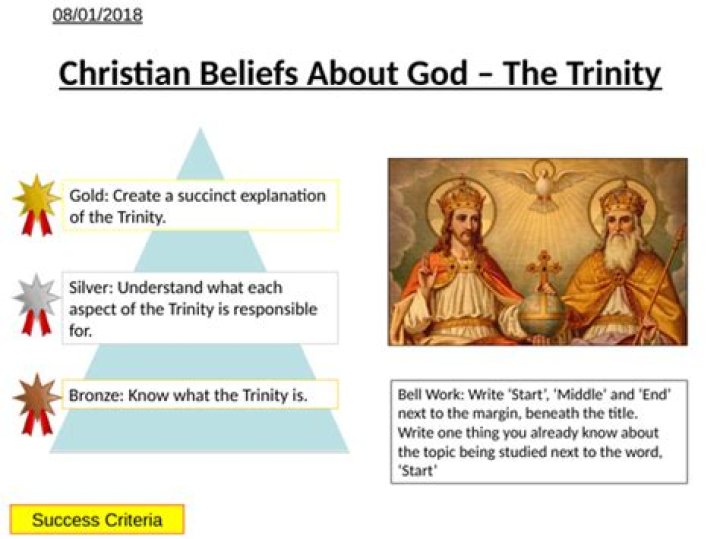 08/01/2018

Christian Beliefs About God – The Trinity

Gold: Create a succinct explanation of the Trinity.

Silver: Understand what each aspect of the Trinity is responsible for.

Bronze: Know what the Trinity is.

Bell Work: Write 'Start', 'Middle' and 'End' next to the margin, beneath the title. Write one thing you already know about the topic being studied next to the word, 'Start'

Success Criteria